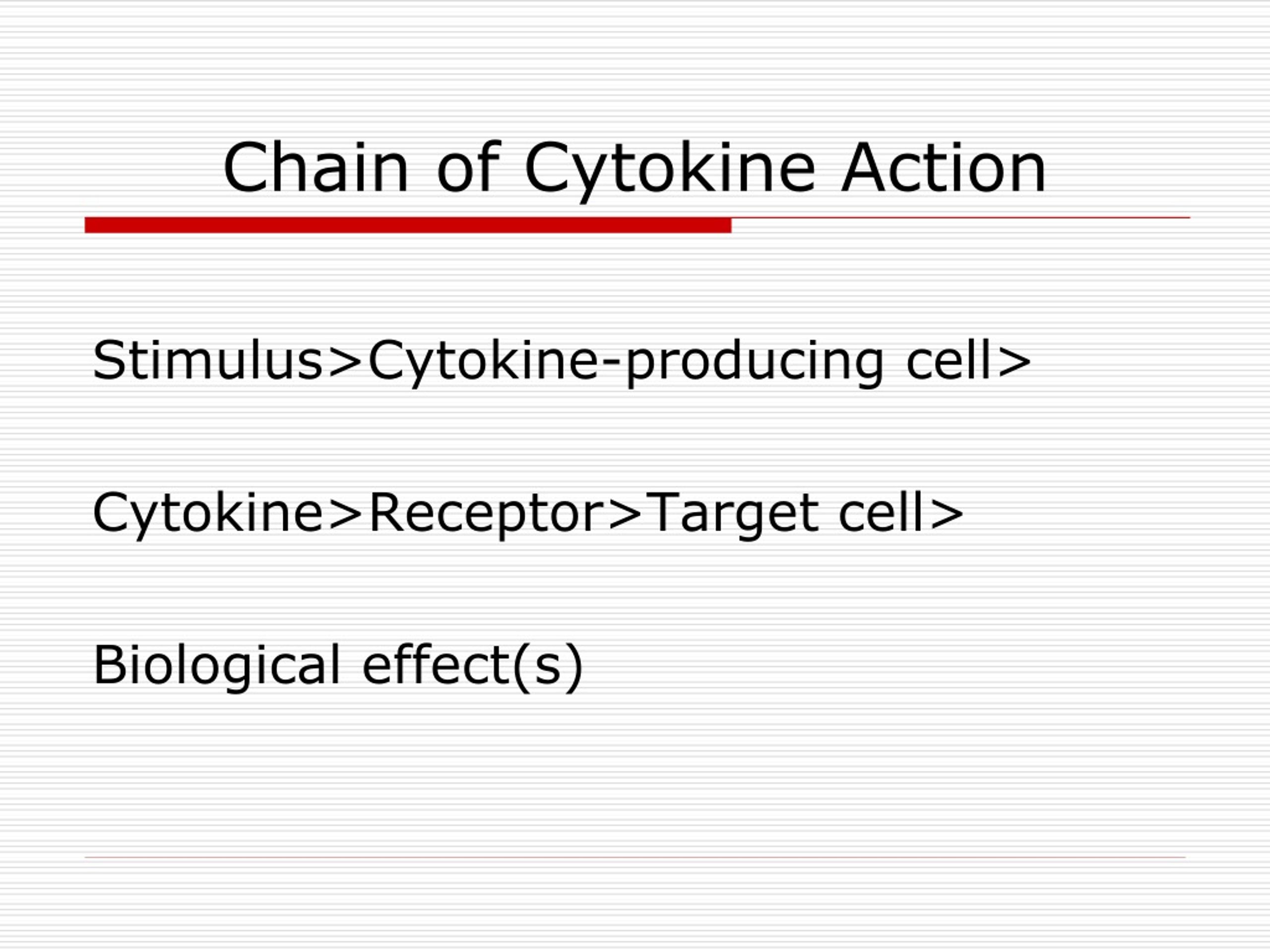 Chain of Cytokine Action

Stimulus>Cytokine-producing cell>

Cytokine>Receptor>Target cell>

Biological effect(s)